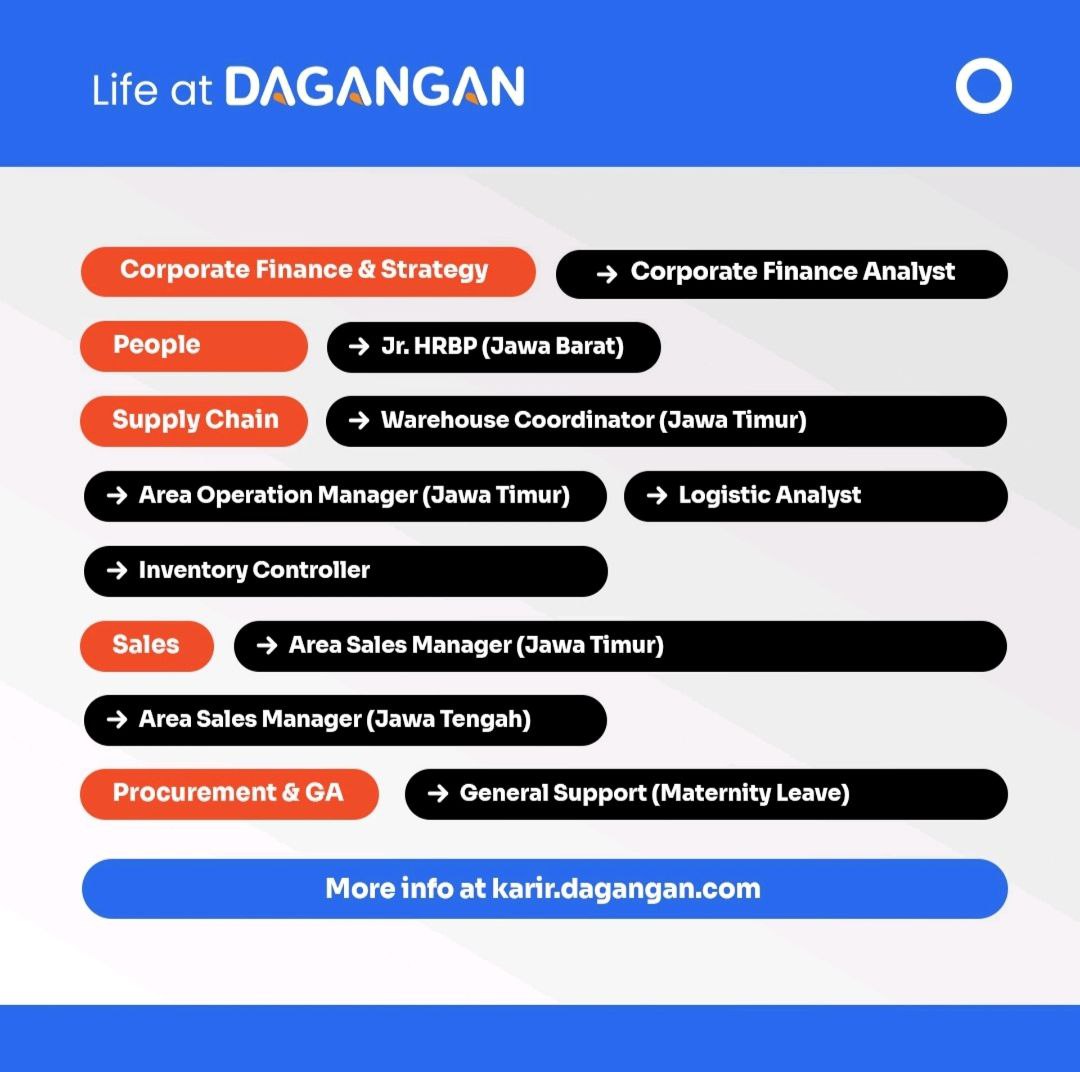 Life at DAGANGAN

Corporate Finance & Strategy
→ Corporate Finance Analyst

People
→ Jr. HRBP (Jawa Barat)

Supply Chain
→ Warehouse Coordinator (Jawa Timur)
→ Area Operation Manager (Jawa Timur)
→ Logistic Analyst
→ Inventory Controller

Sales
→ Area Sales Manager (Jawa Timur)
→ Area Sales Manager (Jawa Tengah)

Procurement & GA
→ General Support (Maternity Leave)

More info at karir.dagangan.com